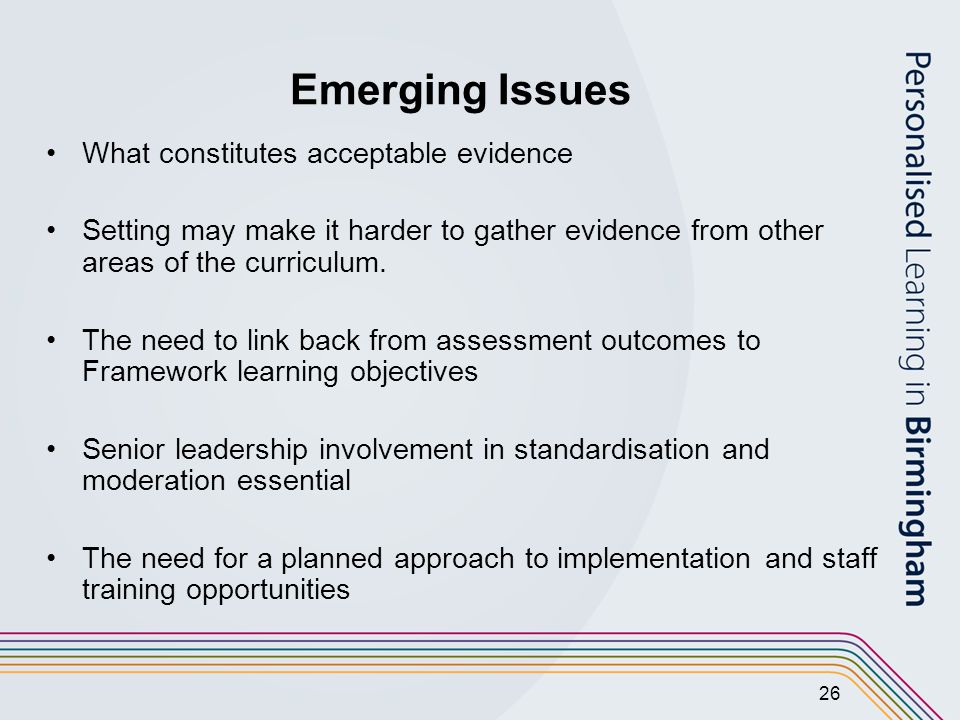 Emerging Issues

• What constitutes acceptable evidence

• Setting may make it harder to gather evidence from other areas of the curriculum.

• The need to link back from assessment outcomes to Framework learning objectives

• Senior leadership involvement in standardisation and moderation essential

• The need for a planned approach to implementation and staff training opportunities

Personalised Learning in Birmingham

26